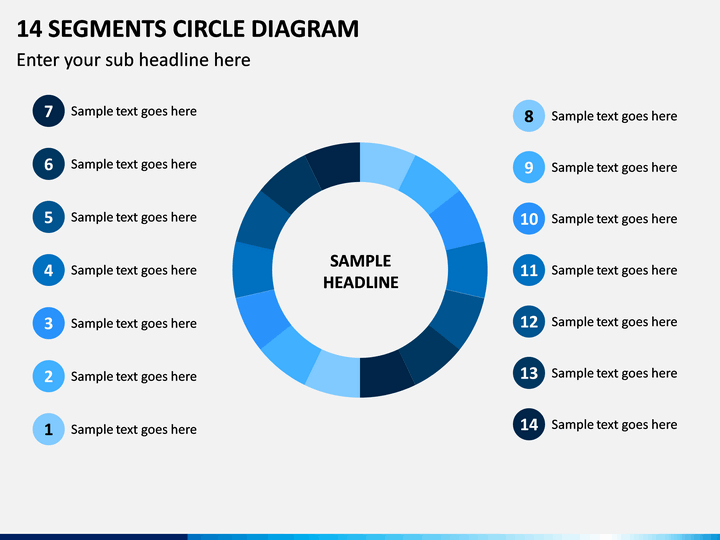 14 SEGMENTS CIRCLE DIAGRAM

Enter your sub headline here

7 Sample text goes here

6 Sample text goes here

5 Sample text goes here

4 Sample text goes here

3 Sample text goes here

2 Sample text goes here

1 Sample text goes here

SAMPLE HEADLINE

8 Sample text goes here

9 Sample text goes here

10 Sample text goes here

11 Sample text goes here

12 Sample text goes here

13 Sample text goes here

14 Sample text goes here